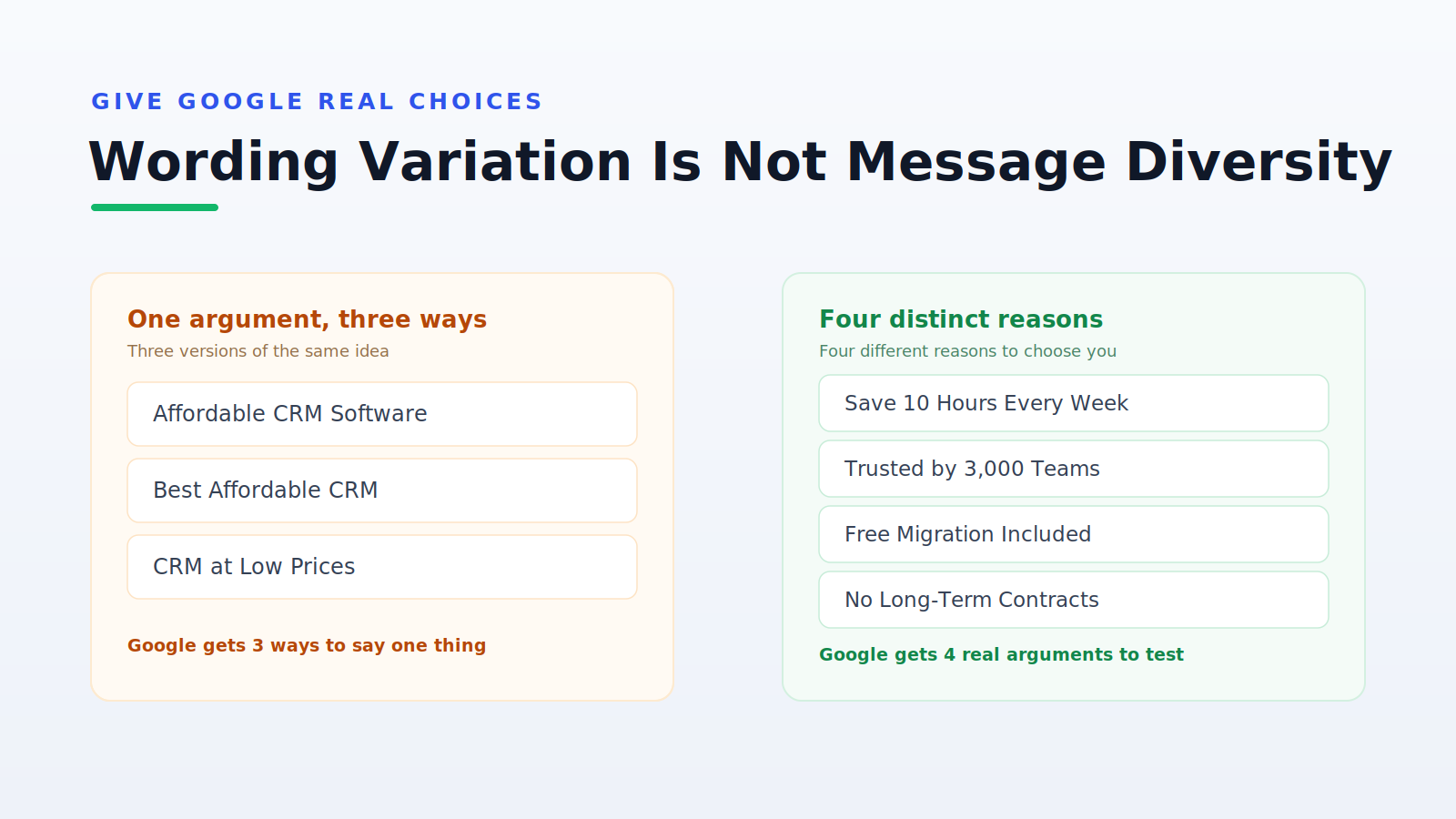 GIVE GOOGLE REAL CHOICES

Wording Variation Is Not Message Diversity

One argument, three ways

Three versions of the same idea

Affordable CRM Software

Best Affordable CRM

CRM at Low Prices

Google gets 3 ways to say one thing

Four distinct reasons

Four different reasons to choose you

Save 10 Hours Every Week

Trusted by 3,000 Teams

Free Migration Included

No Long-Term Contracts

Google gets 4 real arguments to test